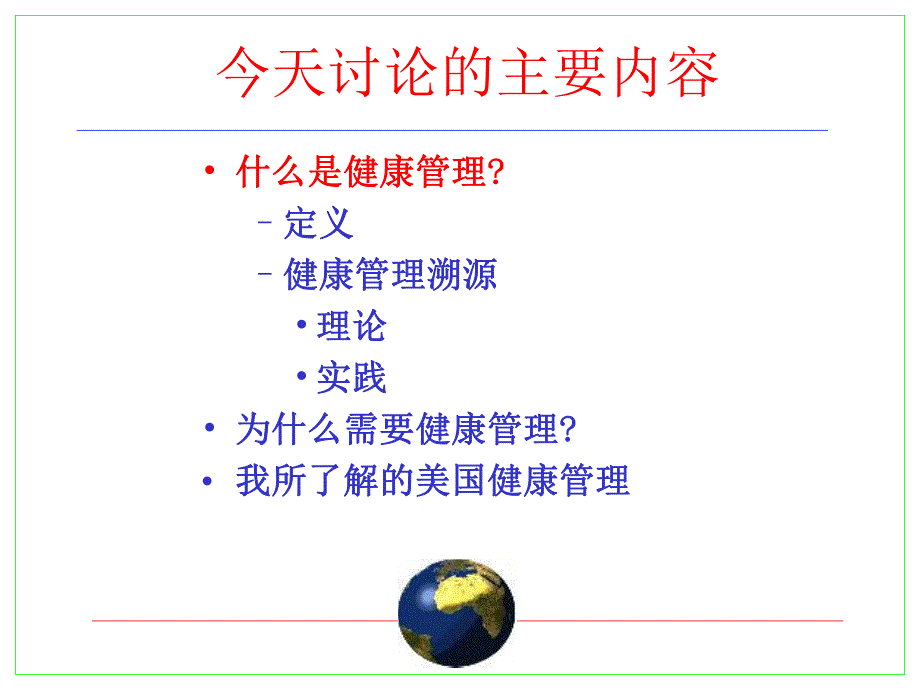 今天讨论的主要内容

• 什么是健康管理?
– 定义
– 健康管理溯源
• 理论
• 实践
• 为什么需要健康管理?
• 我所了解的美国健康管理